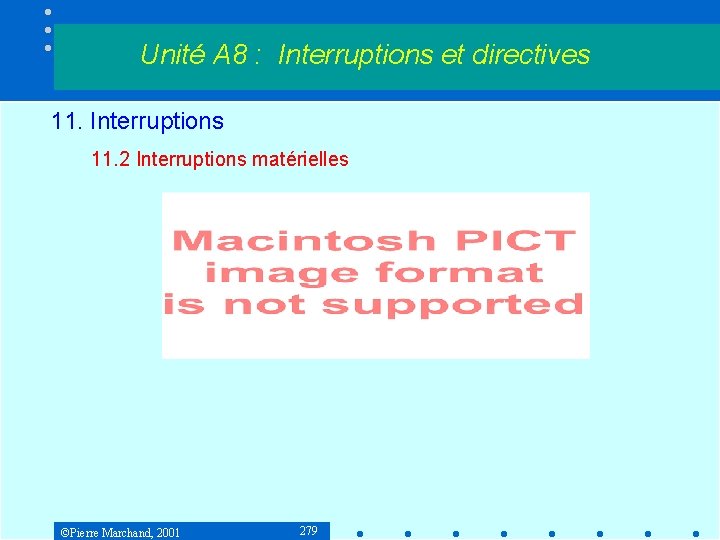 Unité A8 : Interruptions et directives

11. Interruptions

11.2 Interruptions matérielles

Macintosh PICT image format is not supported

©Pierre Marchand, 2001

279